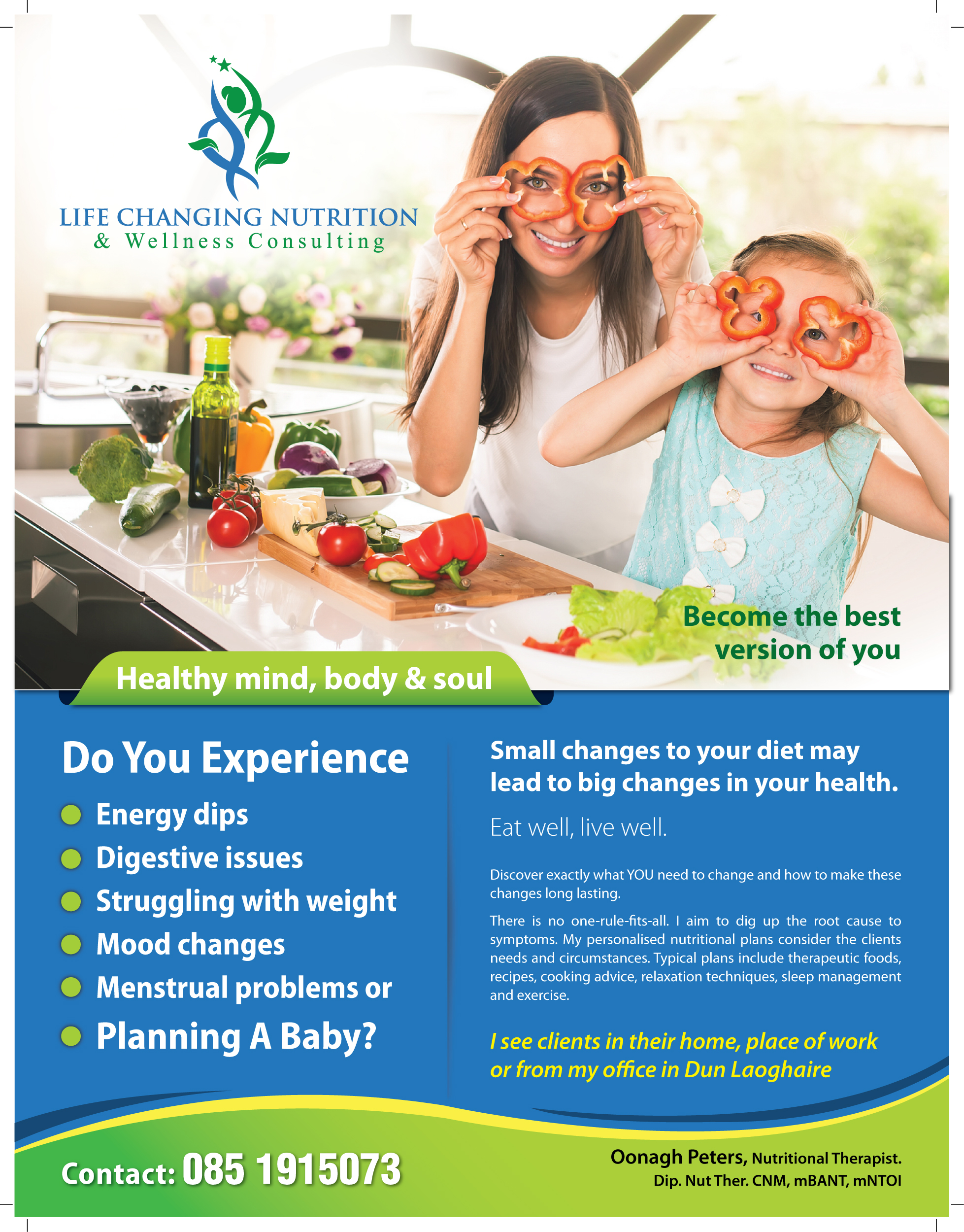 LIFE CHANGING NUTRITION
& Wellness Consulting

Become the best version of you

Healthy mind, body & soul

Do You Experience

Energy dips
Digestive issues
Struggling with weight
Mood changes
Menstrual problems or
Planning A Baby?

Small changes to your diet may lead to big changes in your health.

Eat well, live well.

Discover exactly what YOU need to change and how to make these changes long lasting.

There is no one-rule-fits-all. I aim to dig up the root cause to symptoms. My personalised nutritional plans consider the clients needs and circumstances. Typical plans include therapeutic foods, recipes, cooking advice, relaxation techniques, sleep management and exercise.

I see clients in their home, place of work or from my office in Dun Laoghaire

Contact: 085 1915073

Oonagh Peters, Nutritional Therapist.
Dip. Nut Ther. CNM, mBANT, mNTOI